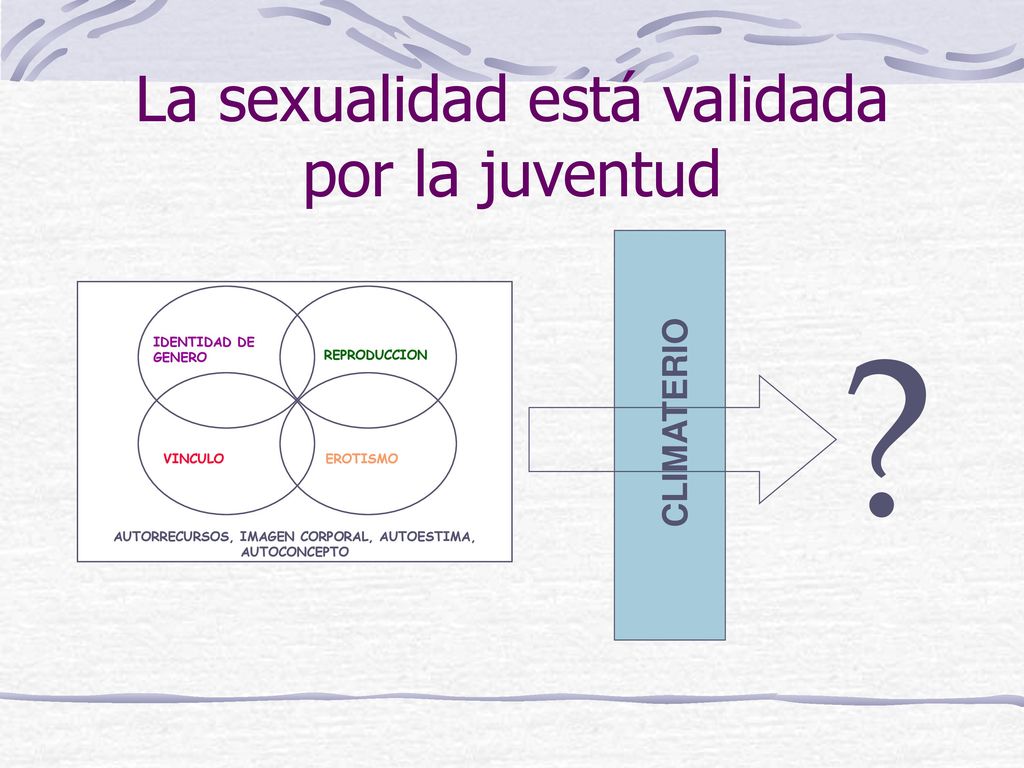 La sexualidad está validada por la juventud

IDENTIDAD DE GENERO

REPRODUCCION

VINCULO

EROTISMO

AUTORRECURSOS, IMAGEN CORPORAL, AUTOESTIMA, AUTOCONCEPTO

CLIMATERIO

?